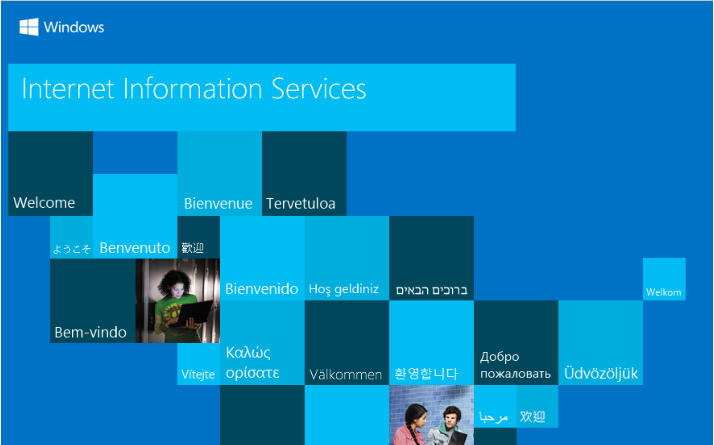 Windows

Internet Information Services

Welcome

Bienvenue

Tervetuloa

ようこそ

Benvenuto

歡迎

Bienvenido

Hoş geldiniz

ברוכים הבאים

Welkom

Bem-vindo

Vítejte

Καλώς ορίσατε

Välkommen

환영합니다

Добро пожаловать

Üdvözöljük

مرحبا

欢迎